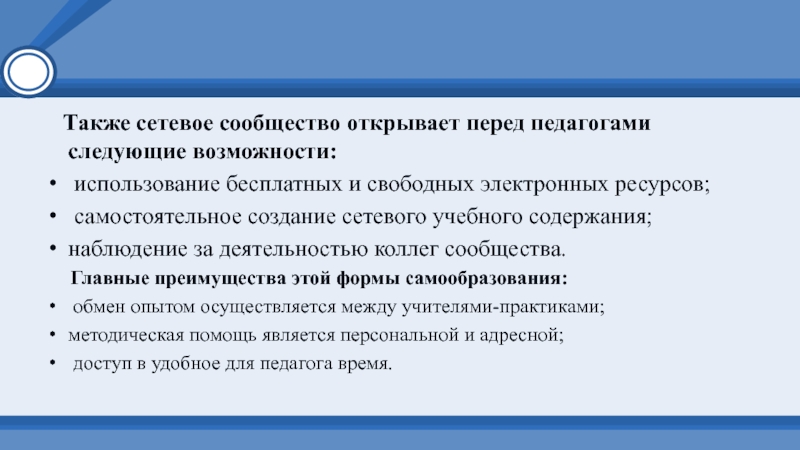 Также сетевое сообщество открывает перед педагогами следующие возможности:

• использование бесплатных и свободных электронных ресурсов;
• самостоятельное создание сетевого учебного содержания;
• наблюдение за деятельностью коллег сообщества.

Главные преимущества этой формы самообразования:

• обмен опытом осуществляется между учителями-практиками;
• методическая помощь является персональной и адресной;
• доступ в удобное для педагога время.